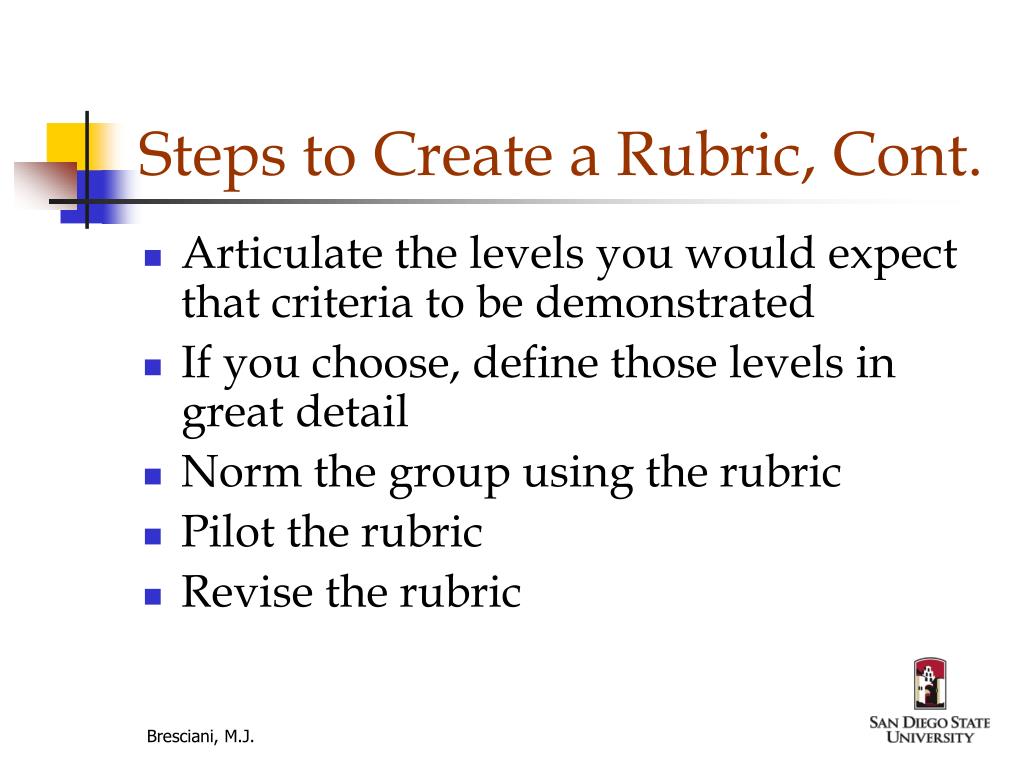 Steps to Create a Rubric, Cont.

- Articulate the levels you would expect that criteria to be demonstrated
- If you choose, define those levels in great detail
- Norm the group using the rubric
- Pilot the rubric
- Revise the rubric

Bresciani, M.J.

SAN DIEGO STATE UNIVERSITY